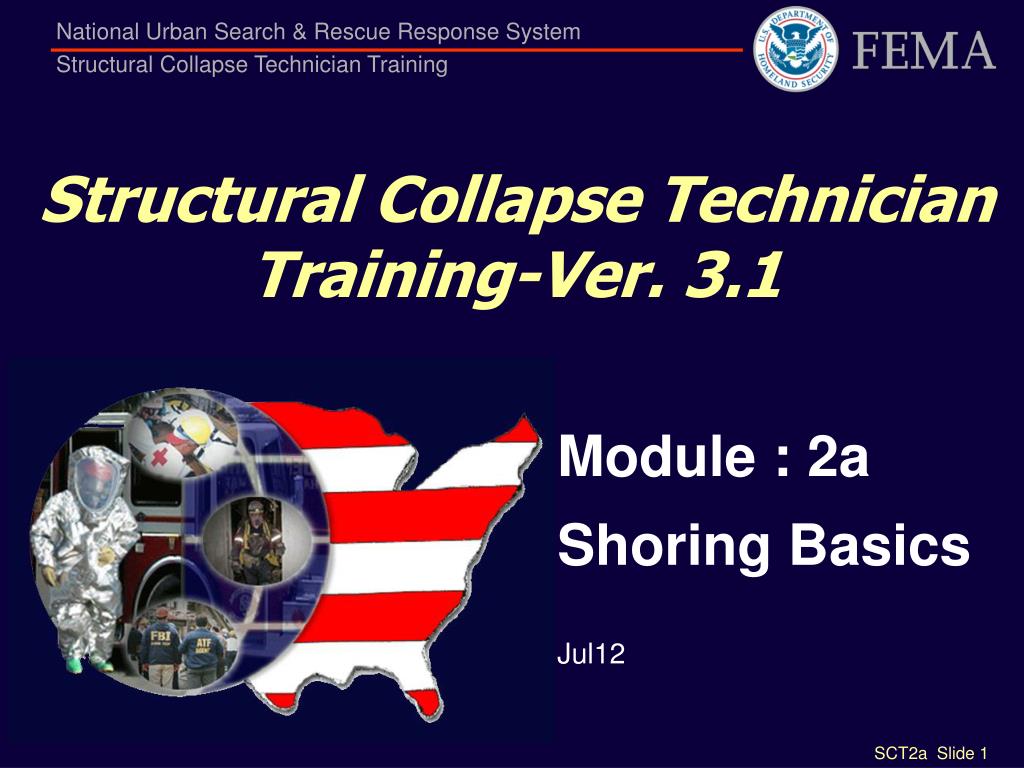 National Urban Search & Rescue Response System
Structural Collapse Technician Training

U.S. DEPARTMENT OF HOMELAND SECURITY

FEMA

Structural Collapse Technician Training-Ver. 3.1

FBI
ATF

Module : 2a
Shoring Basics

Jul12

SCT2a Slide 1